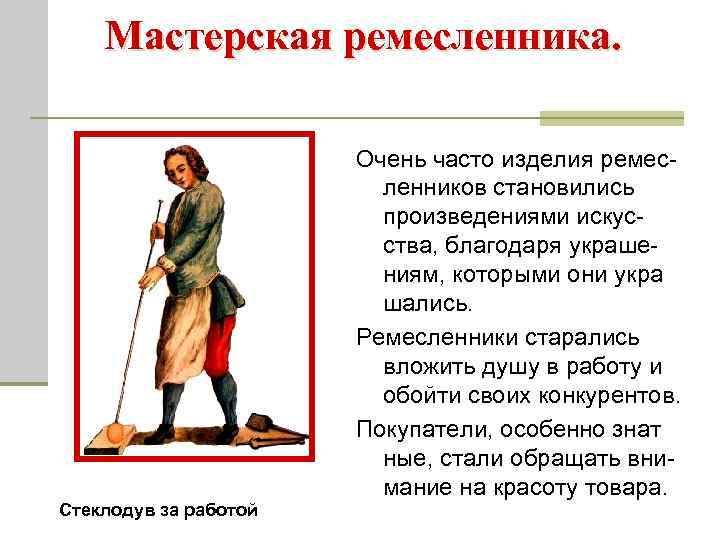 Мастерская ремесленника.

Очень часто изделия ремесленников становились произведениями искусства, благодаря украшениям, которыми они укра шались.

Ремесленники старались вложить душу в работу и обойти своих конкурентов.

Покупатели, особенно знат ные, стали обращать внимание на красоту товара.

Стеклодув за работой